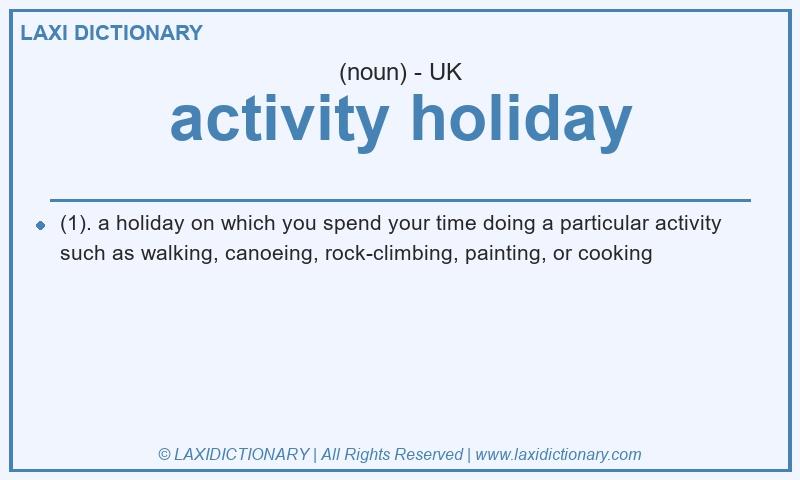 LAXI DICTIONARY

(noun) - UK

activity holiday

(1). a holiday on which you spend your time doing a particular activity such as walking, canoeing, rock-climbing, painting, or cooking

© LAXIDICTIONARY | All Rights Reserved | www.laxidictionary.com